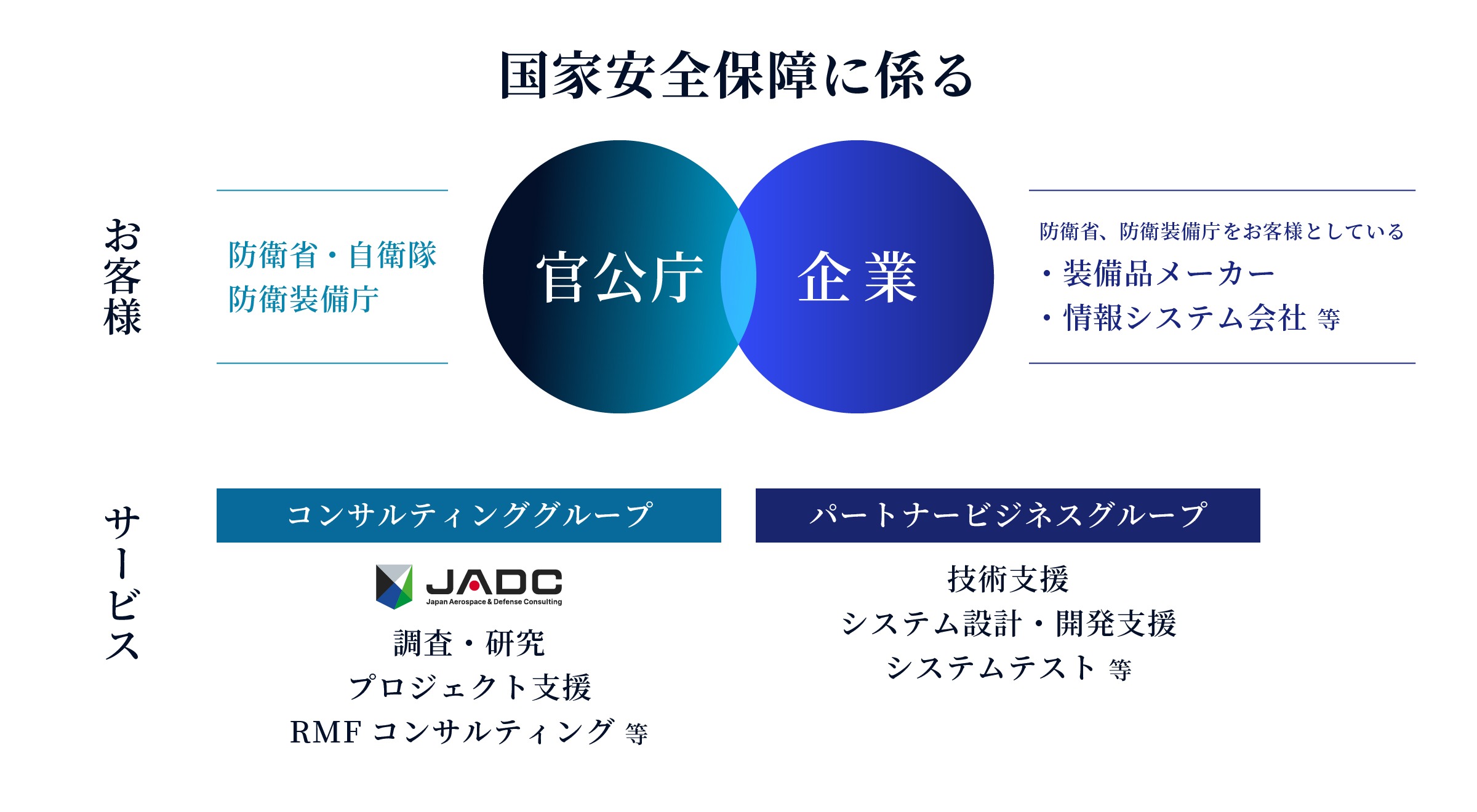 国家安全保障に係る

お客様

防衛省・自衛隊
防衛装備庁

官公庁

企業

防衛省、防衛装備庁をお客様としている
・装備品メーカー
・情報システム会社 等

サービス

コンサルティンググループ

JADC
Japan Aerospace & Defense Consulting

調査・研究
プロジェクト支援
RMF コンサルティング 等

パートナービジネスグループ

技術支援
システム設計・開発支援
システムテスト 等